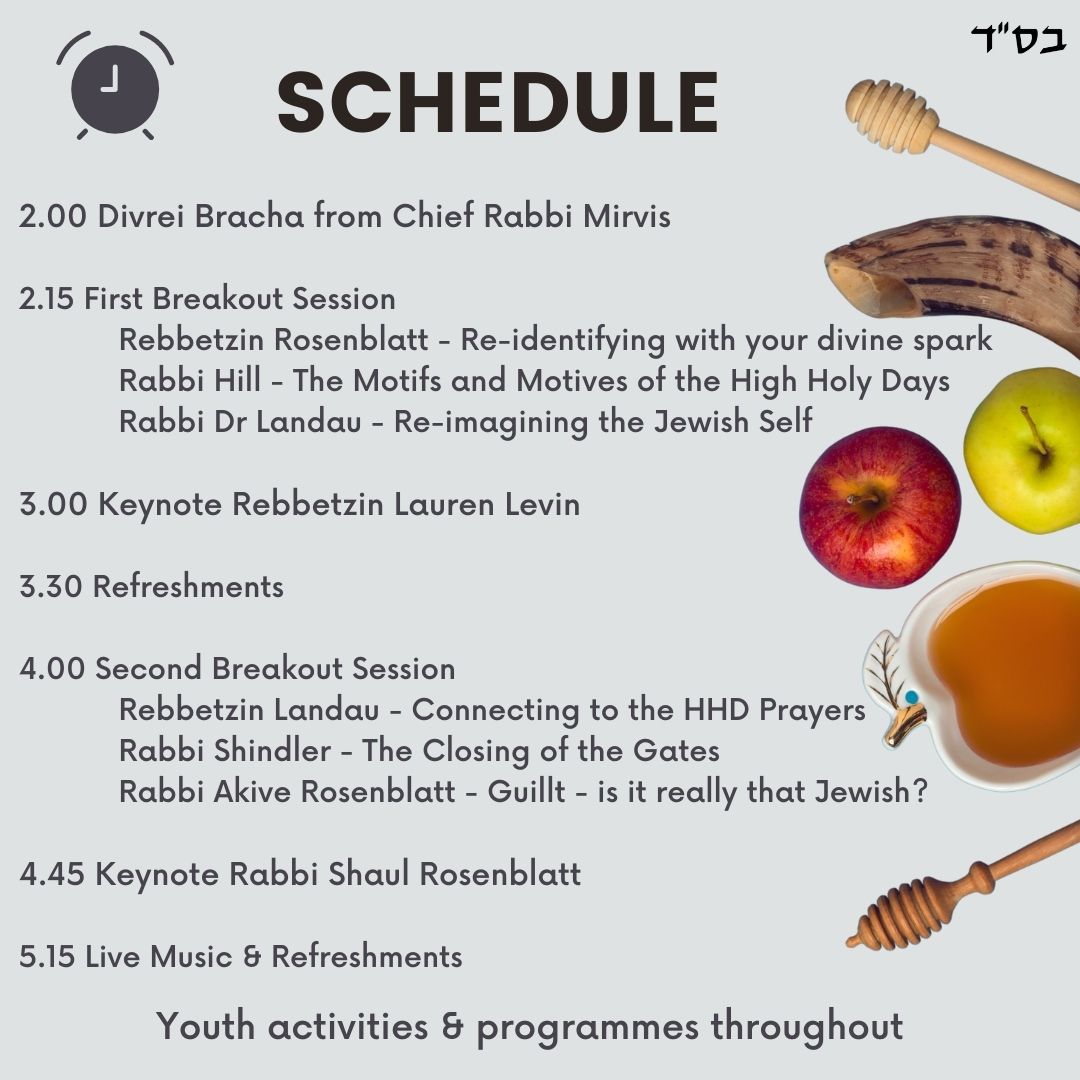 בס"ד

SCHEDULE

2.00 Divrei Bracha from Chief Rabbi Mirvis

2.15 First Breakout Session
Rebbetzin Rosenblatt - Re-identifying with your divine spark
Rabbi Hill - The Motifs and Motives of the High Holy Days
Rabbi Dr Landau - Re-imagining the Jewish Self

3.00 Keynote Rebbetzin Lauren Levin

3.30 Refreshments

4.00 Second Breakout Session
Rebbetzin Landau - Connecting to the HHD Prayers
Rabbi Shindler - The Closing of the Gates
Rabbi Akive Rosenblatt - Guillt - is it really that Jewish?

4.45 Keynote Rabbi Shaul Rosenblatt

5.15 Live Music & Refreshments

Youth activities & programmes throughout